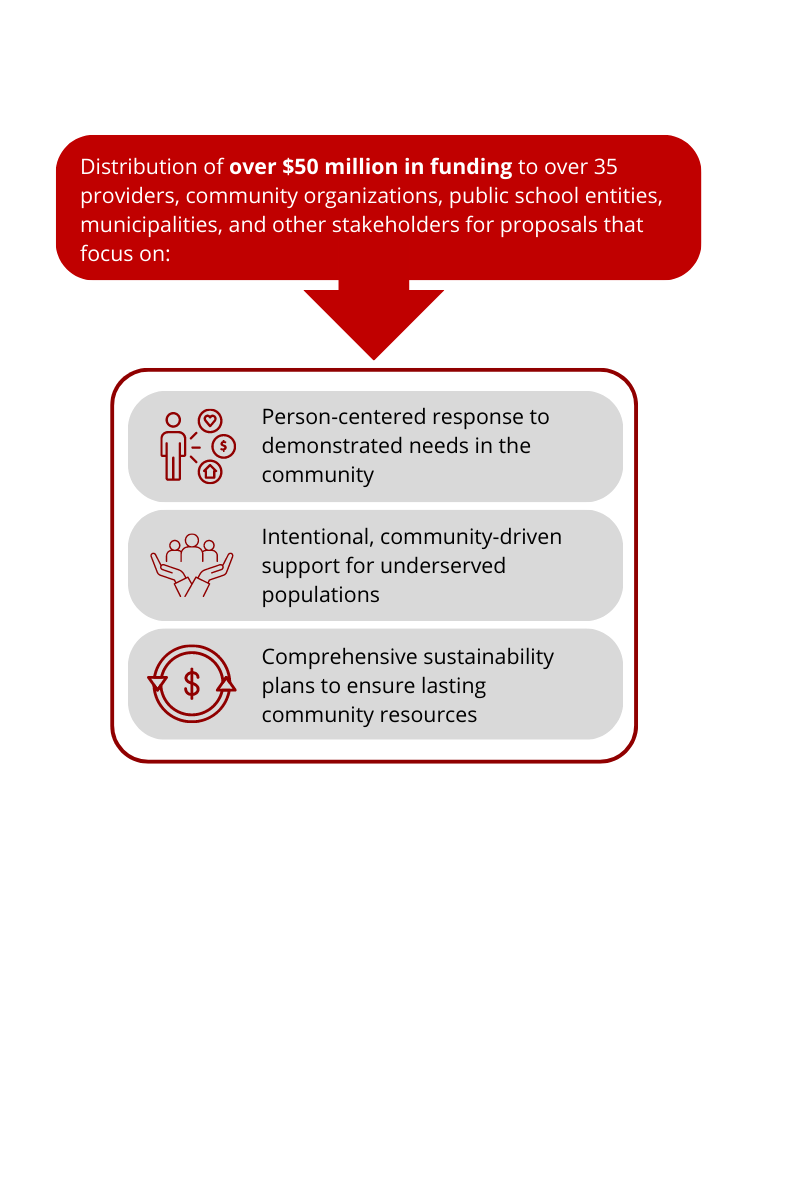 Distribution of over \$50 million in funding to over 35 providers, community organizations, public school entities, municipalities, and other stakeholders for proposals that focus on:

Person-centered response to demonstrated needs in the community

Intentional, community-driven support for underserved populations

Comprehensive sustainability plans to ensure lasting community resources